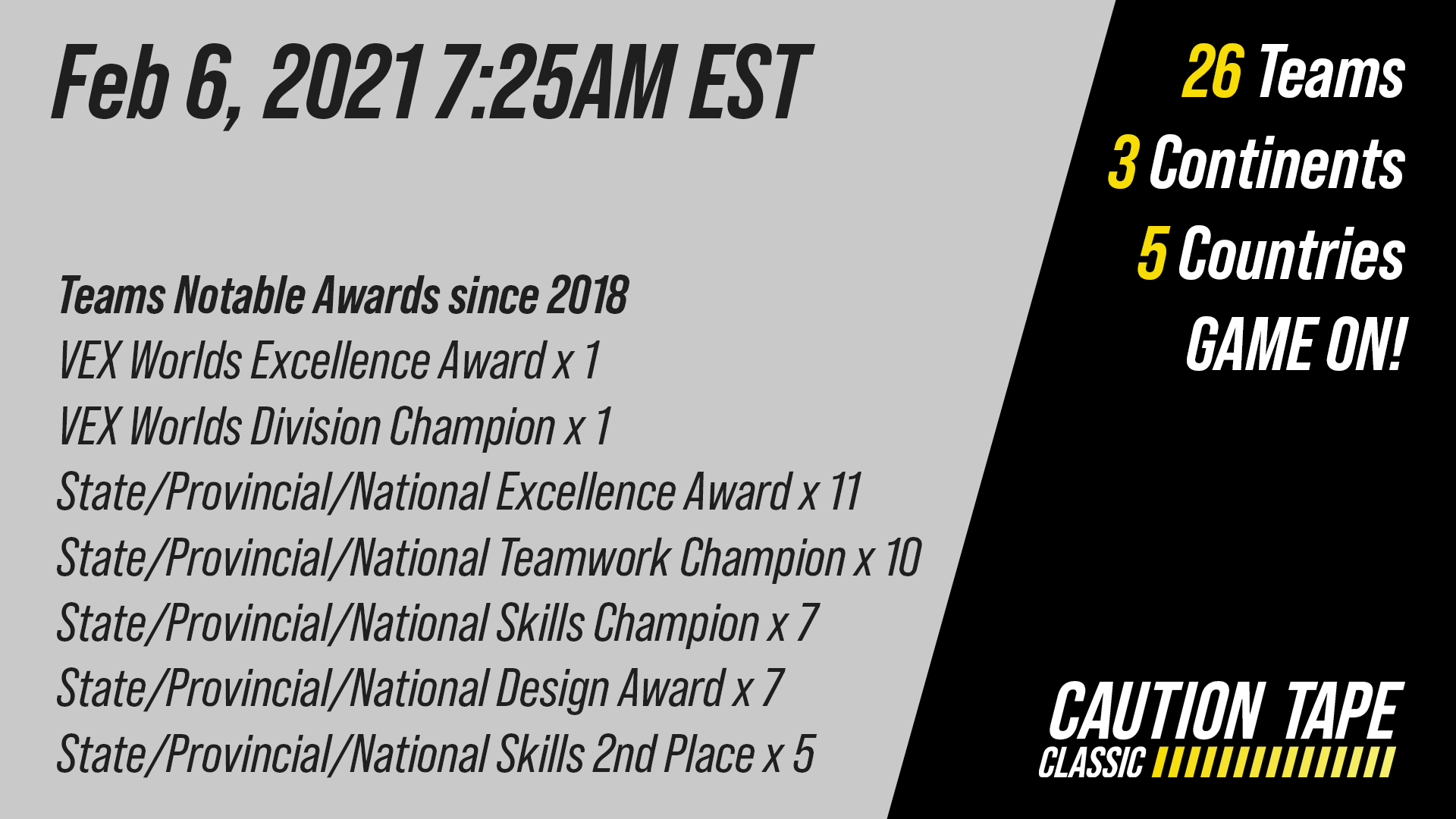 Feb 6, 2021 7:25AM EST

Teams Notable Awards since 2018
VEX Worlds Excellence Award x 1
VEX Worlds Division Champion x 1
State/Provincial/National Excellence Award x 11
State/Provincial/National Teamwork Champion x 10
State/Provincial/National Skills Champion x 7
State/Provincial/National Design Award x 7
State/Provincial/National Skills 2nd Place x 5

26 Teams
3 Continents
5 Countries
GAME ON!

CAUTION TAPE
CLASSIC